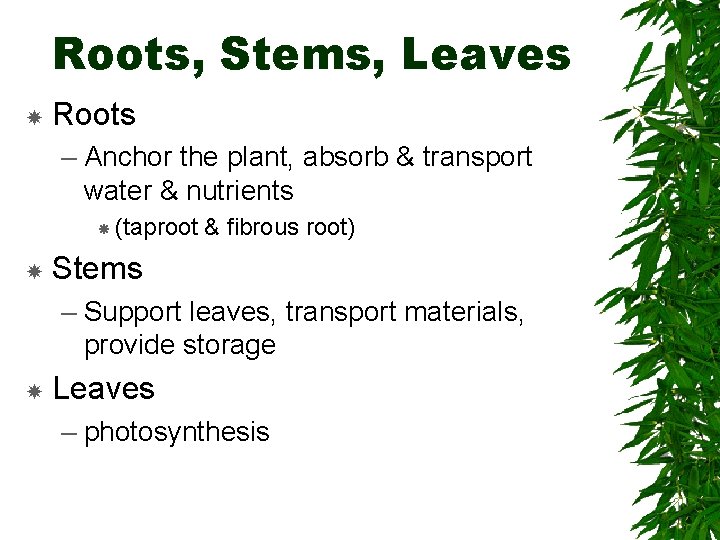 Roots, Stems, Leaves

Roots

– Anchor the plant, absorb & transport water & nutrients

(taproot & fibrous root)

Stems

– Support leaves, transport materials, provide storage

Leaves

– photosynthesis